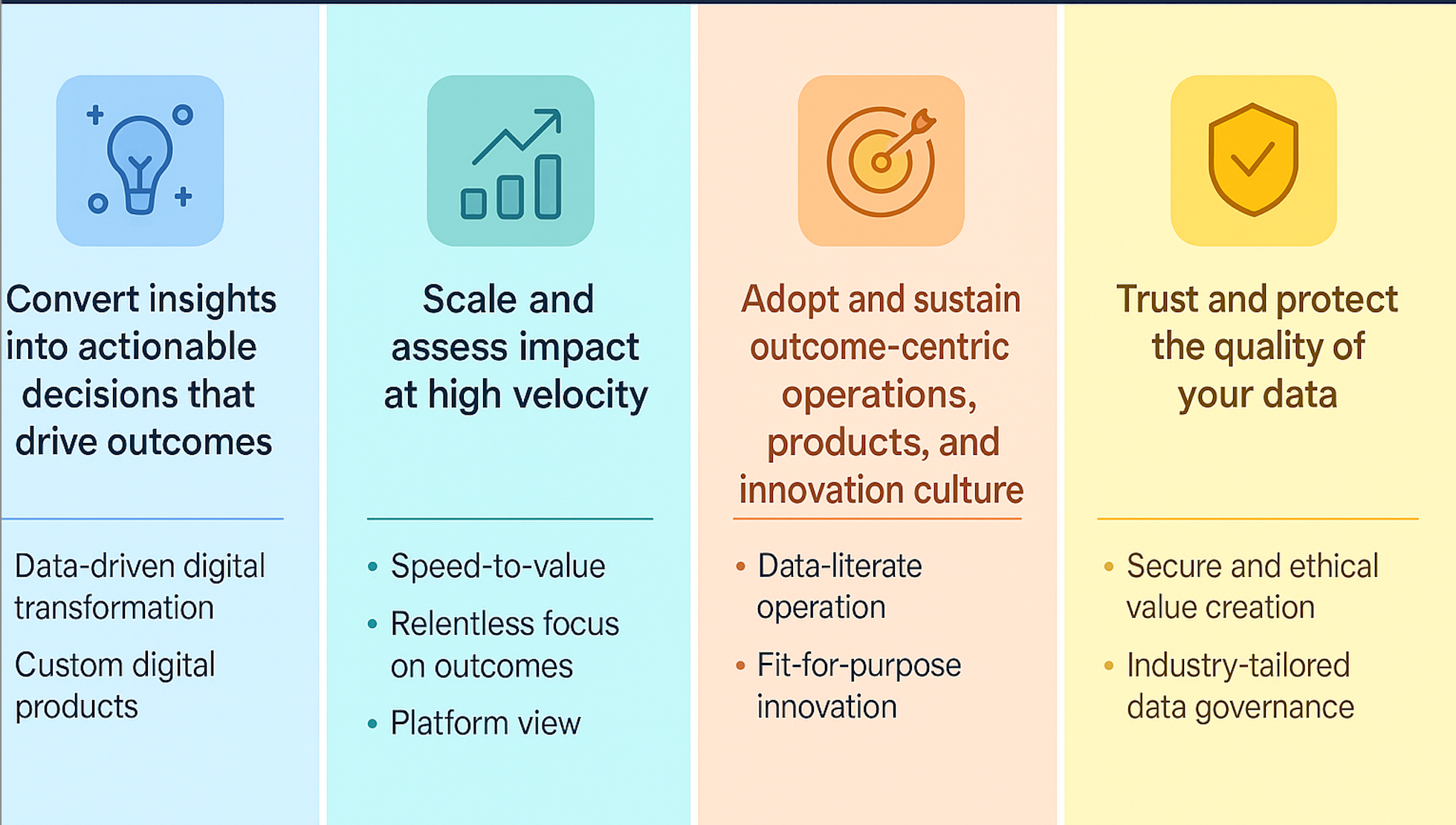 Convert insights into actionable decisions that drive outcomes

Data-driven digital transformation

Custom digital products

Scale and assess impact at high velocity

• Speed-to-value
• Relentless focus on outcomes
• Platform view

Adopt and sustain outcome-centric operations, products, and innovation culture

• Data-literate operation
• Fit-for-purpose innovation

Trust and protect the quality of your data

• Secure and ethical value creation
• Industry-tailored data governance